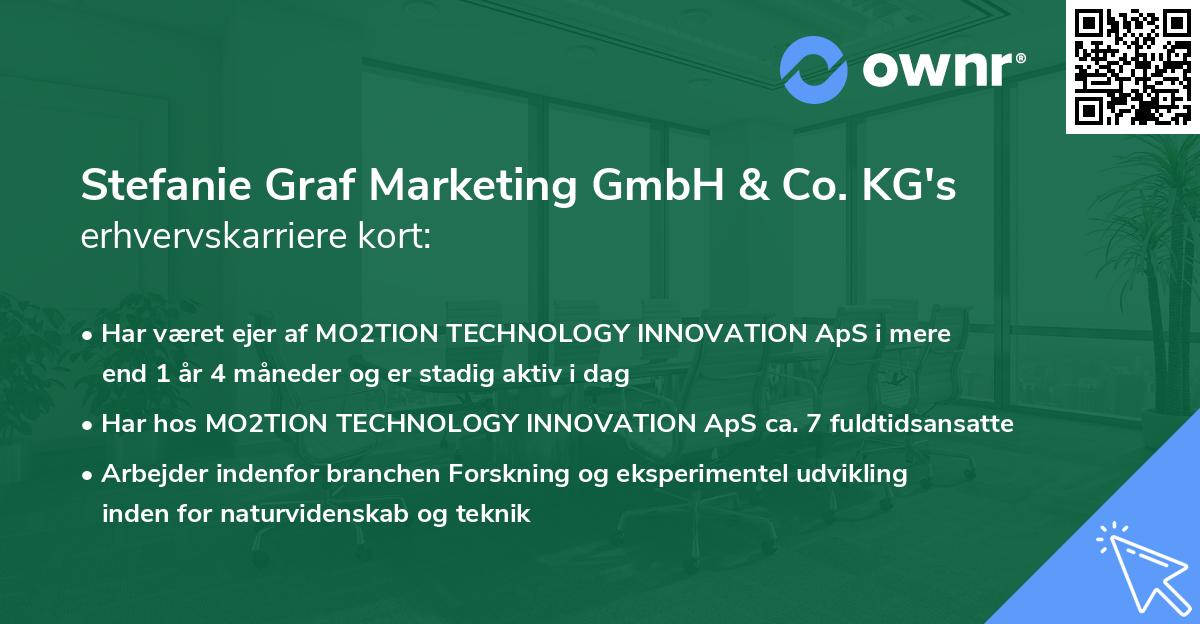 ownr®

Stefanie Graf Marketing GmbH & Co. KG's erhvervskarriere kort:

• Har været ejer af MO2TION TECHNOLOGY INNOVATION ApS i mere end 1 år 4 måneder og er stadig aktiv i dag

• Har hos MO2TION TECHNOLOGY INNOVATION ApS ca. 7 fuldtidsansatte

• Arbejder indenfor branchen Forskning og eksperimentel udvikling inden for naturvidenskab og teknik